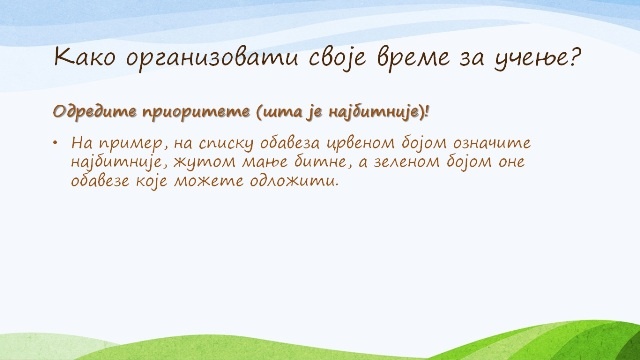 Како организовати своје време за учење?

Одредите приоритете (шта је најбитније)!

• На пример, на списку обавеза црвеном бојом означите најбитније, жутом мање битне, а зеленом бојом оне обавезе које можете одложити.